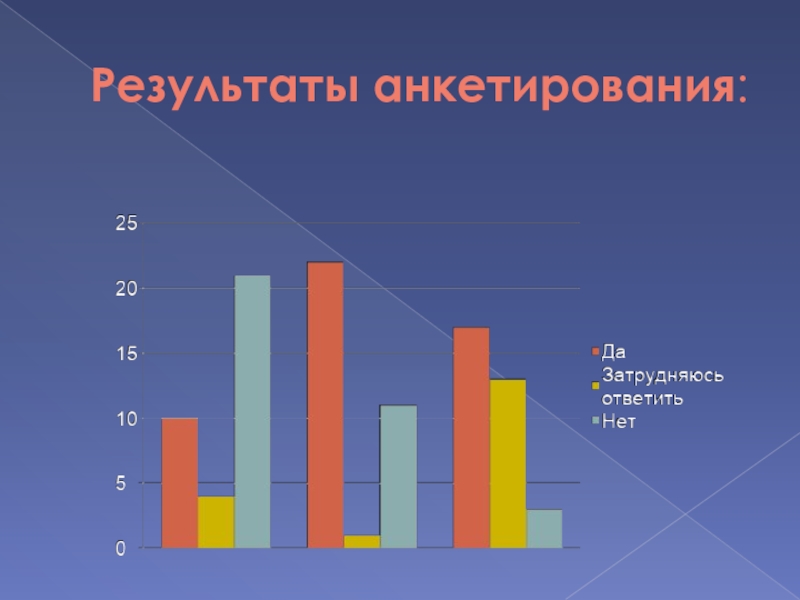 Результаты анкетирования:

25
20
15
10
5
0

Да
Затрудняюсь ответить
Нет